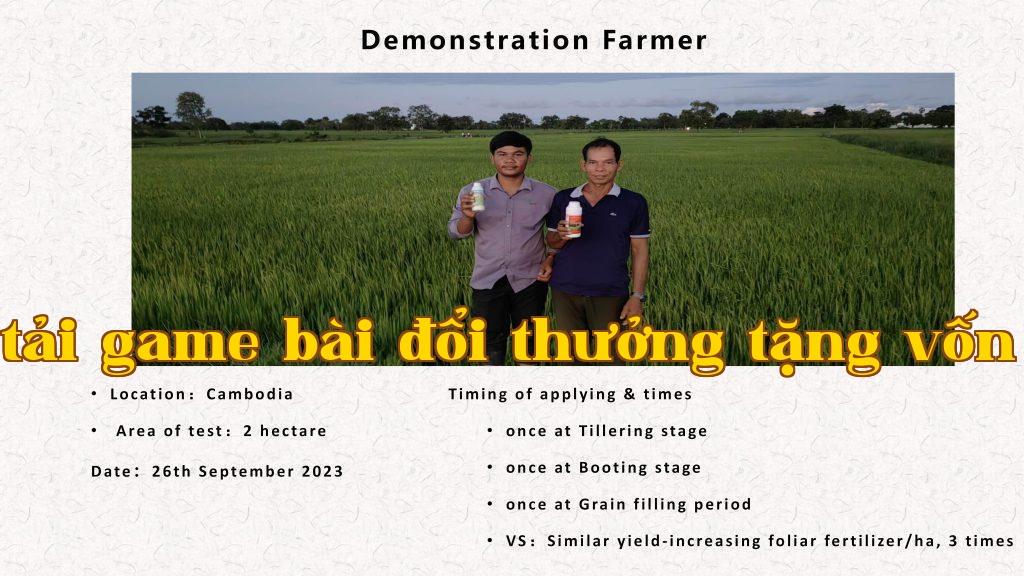 Demonstration Farmer

tải game bài đổi thưởng tặng vốn

• Location：Cambodia

• Area of test：2 hectare

Date：26th September 2023

Timing of applying & times

• once at Tillering stage

• once at Booting stage

• once at Grain filling period

• VS：Similar yield-increasing foliar fertilizer/ha, 3 times